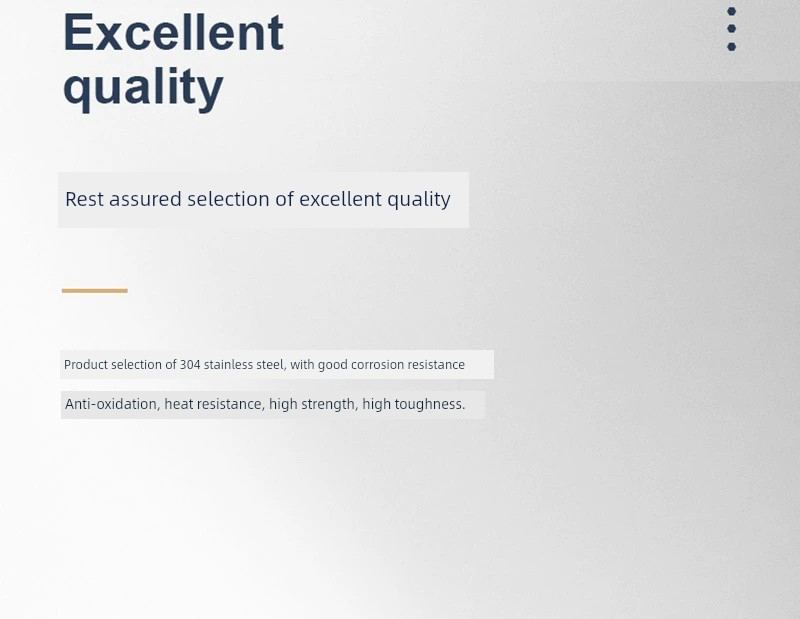 Excellent quality

Rest assured selection of excellent quality

Product selection of 304 stainless steel, with good corrosion resistance

Anti-oxidation, heat resistance, high strength, high toughness.